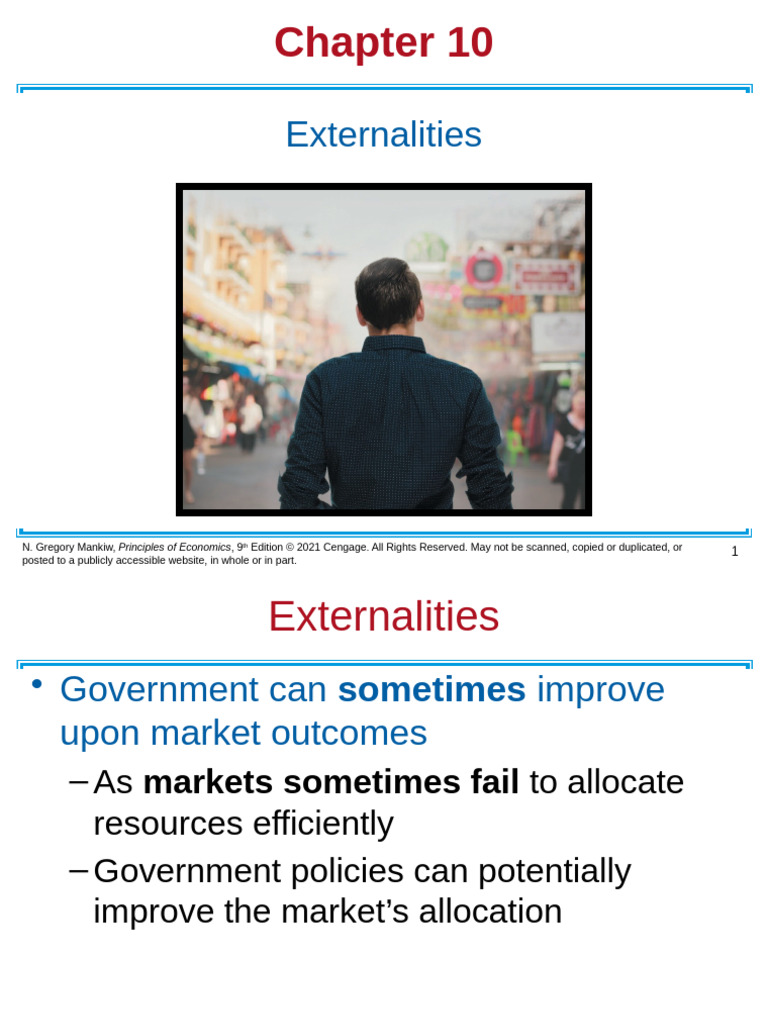 Chapter 10

Externalities

N. Gregory Mankiw, Principles of Economics, 9th Edition © 2021 Cengage. All Rights Reserved. May not be scanned, copied or duplicated, or posted to a publicly accessible website, in whole or in part.

1

Externalities

• Government can sometimes improve upon market outcomes

– As markets sometimes fail to allocate resources efficiently

– Government policies can potentially improve the market's allocation